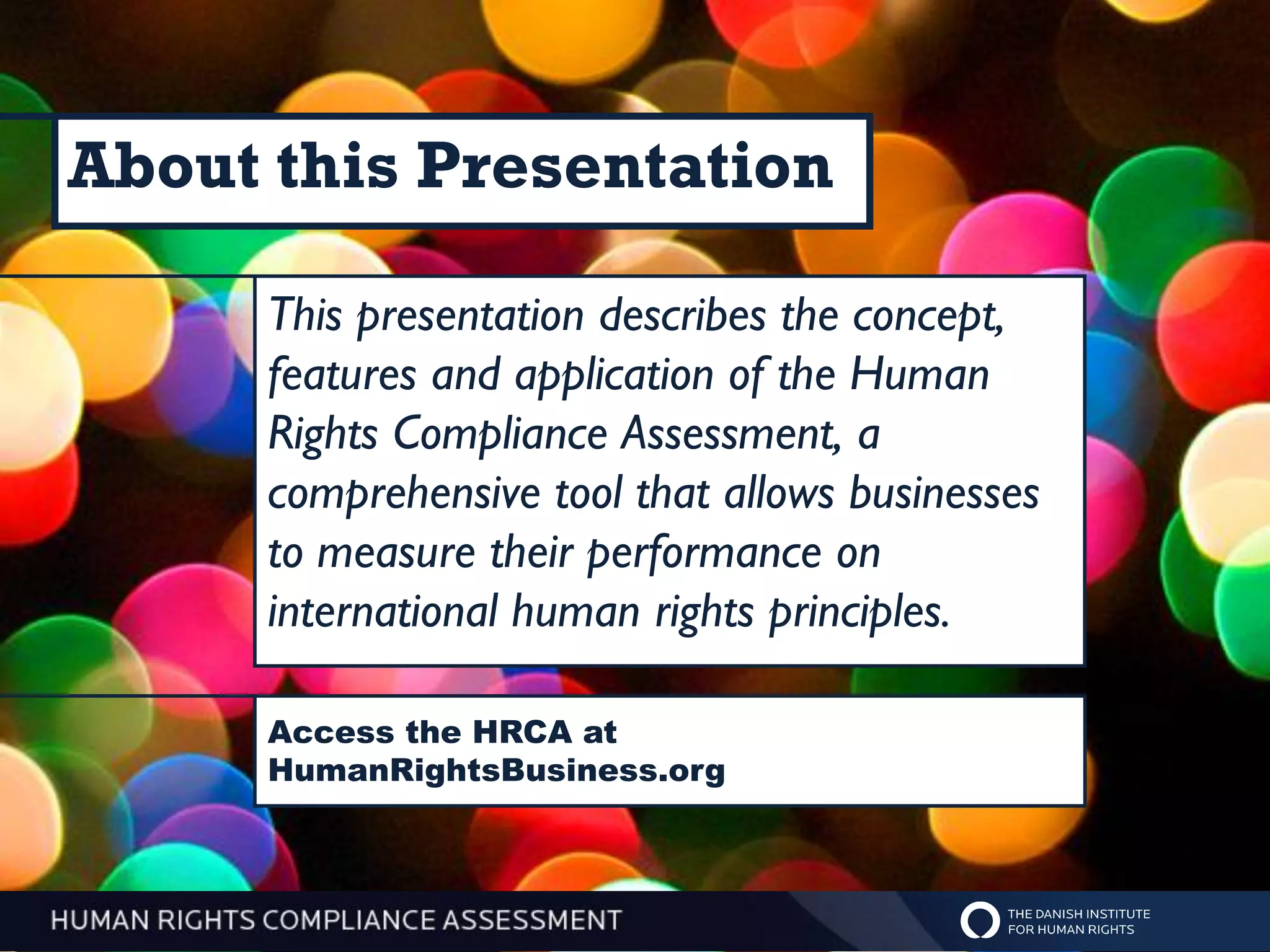 About this Presentation

This presentation describes the concept, features and application of the Human Rights Compliance Assessment, a comprehensive tool that allows businesses to measure their performance on international human rights principles.

Access the HRCA at HumanRightsBusiness.org

HUMAN RIGHTS COMPLIANCE ASSESSMENT

THE DANISH INSTITUTE FOR HUMAN RIGHTS